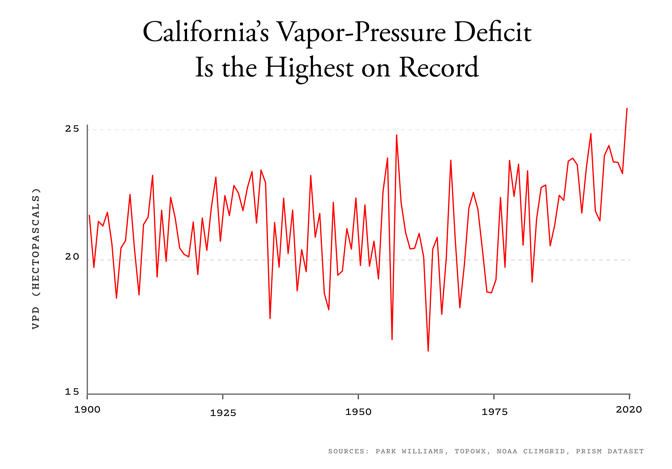 California's Vapor-Pressure Deficit
Is the Highest on Record

VPD (HECTOPASCALS)

25

20

15

1900

1925

1950

1975

2020

SOURCES: PARK WILLIAMS, TOPOWX, NOAA CLIMGRID, PRISM DATASET